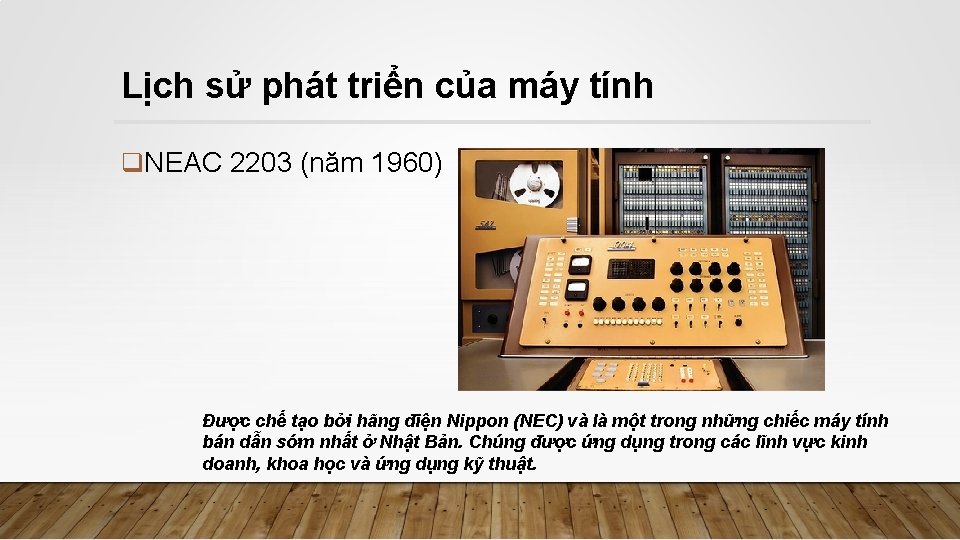 Lịch sử phát triển của máy tính

❑NEAC 2203 (năm 1960)

Được chế tạo bởi hãng điện Nippon (NEC) và là một trong những chiếc máy tính bán dẫn sớm nhất ở Nhật Bản. Chúng được ứng dụng trong các lĩnh vực kinh doanh, khoa học và ứng dụng kỹ thuật.